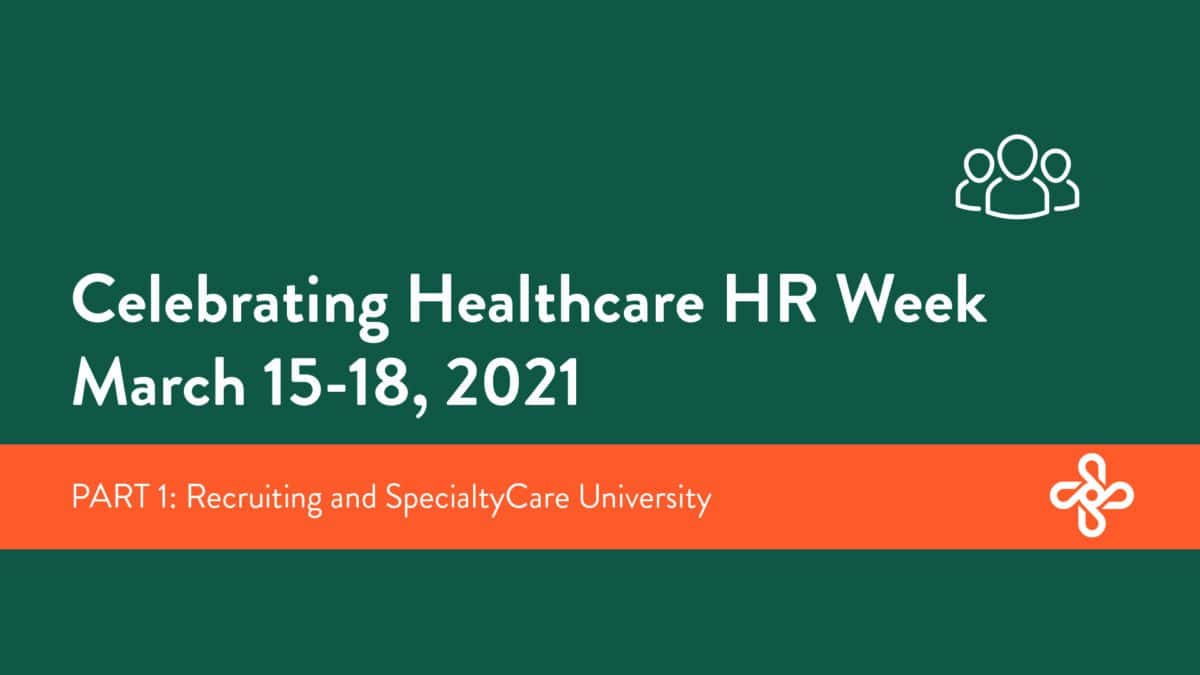 Celebrating Healthcare HR Week
March 15-18, 2021

PART 1: Recruiting and SpecialtyCare University